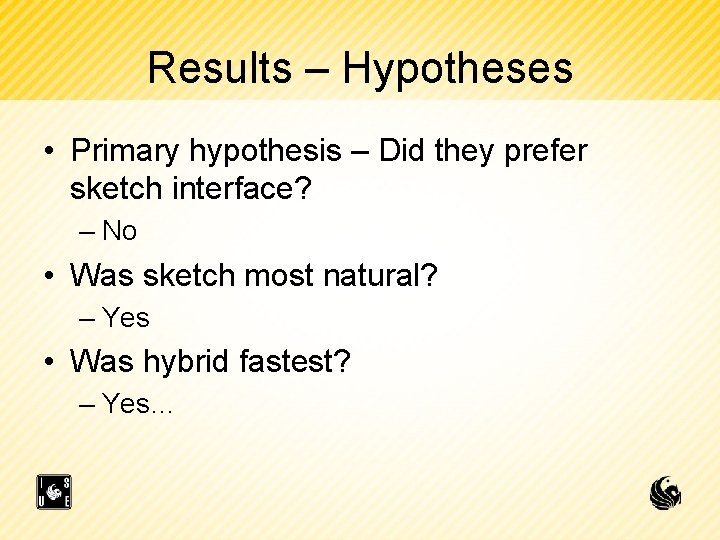 Results – Hypotheses

• Primary hypothesis – Did they prefer sketch interface?
– No
• Was sketch most natural?
– Yes
• Was hybrid fastest?
– Yes…

I S U E